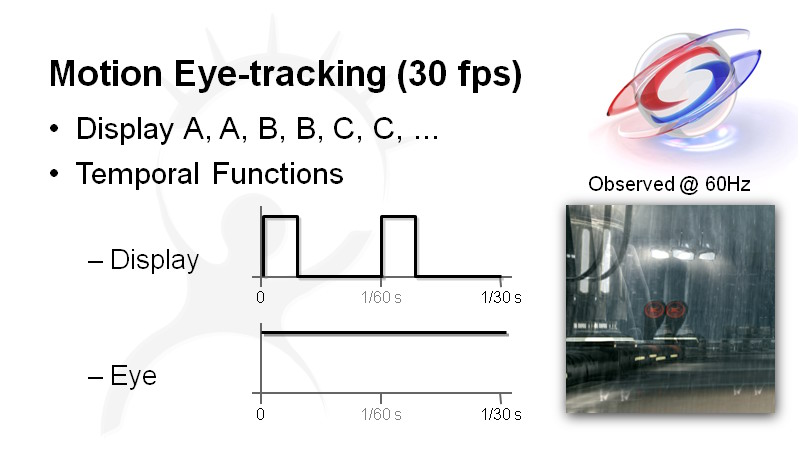 Motion Eye-tracking (30 fps)

• Display A, A, B, B, C, C, …

• Temporal Functions

– Display

0 1/60 s 1/30 s

– Eye

0 1/60 s 1/30 s

Observed @ 60Hz